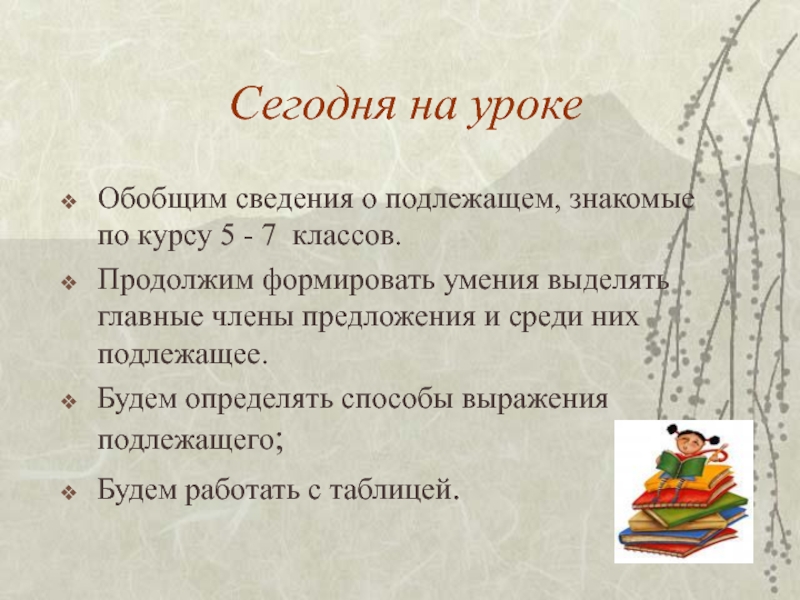 Сегодня на уроке

❖ Обобщим сведения о подлежащем, знакомые по курсу 5 - 7 классов.

❖ Продолжим формировать умения выделять главные члены предложения и среди них подлежащее.

❖ Будем определять способы выражения подлежащего;

❖ Будем работать с таблицей.